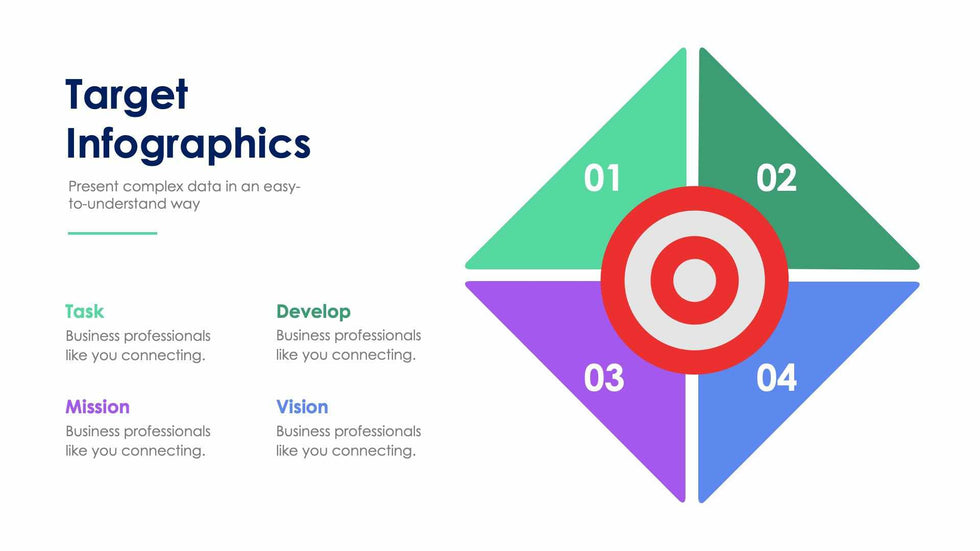 Target Infographics

Present complex data in an easy-to-understand way

Task
Business professionals like you connecting.

Develop
Business professionals like you connecting.

Mission
Business professionals like you connecting.

Vision
Business professionals like you connecting.

01

02

03

04